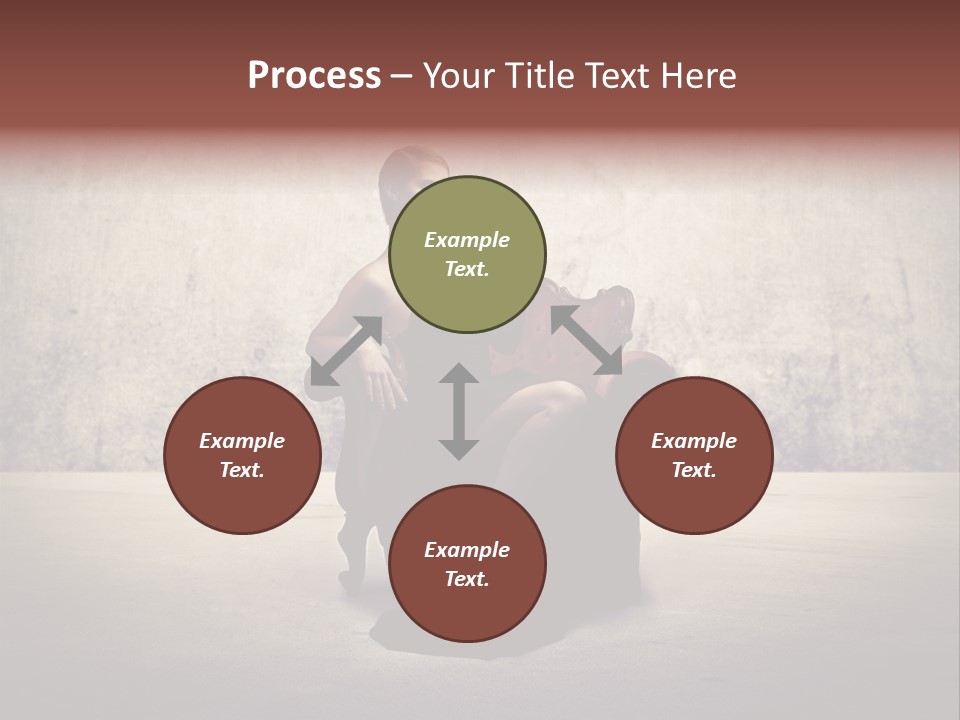 Process – Your Title Text Here

Example Text.

Example Text.

Example Text.

Example Text.